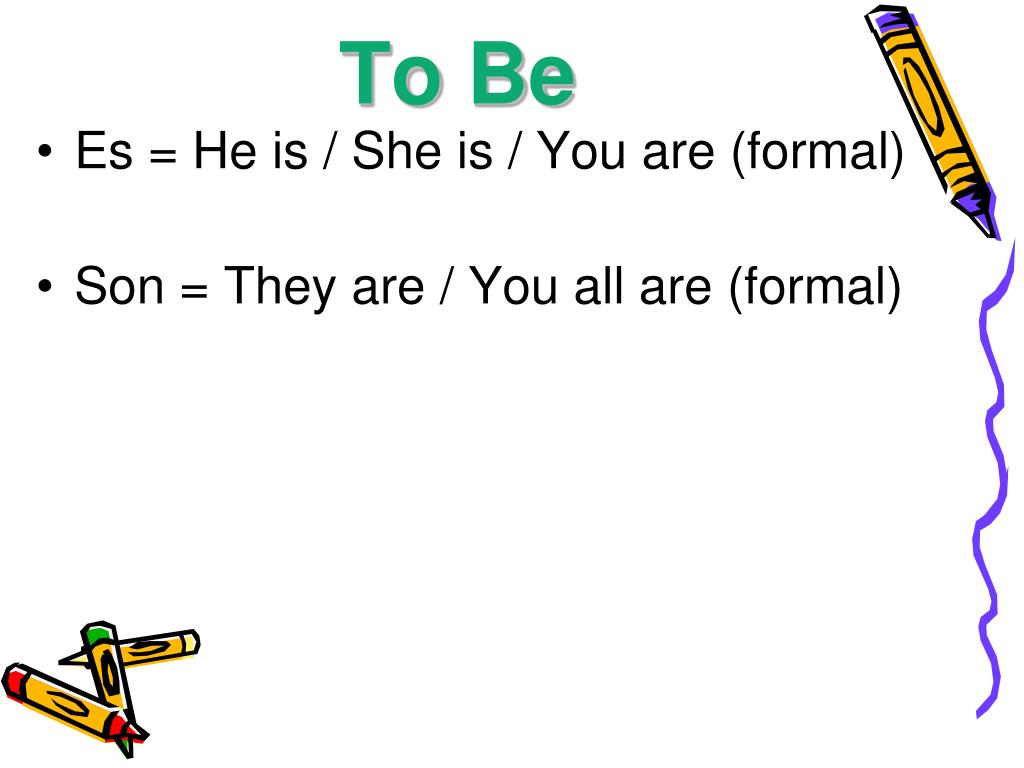 To Be

• Es = He is / She is / You are (formal)

• Son = They are / You all are (formal)